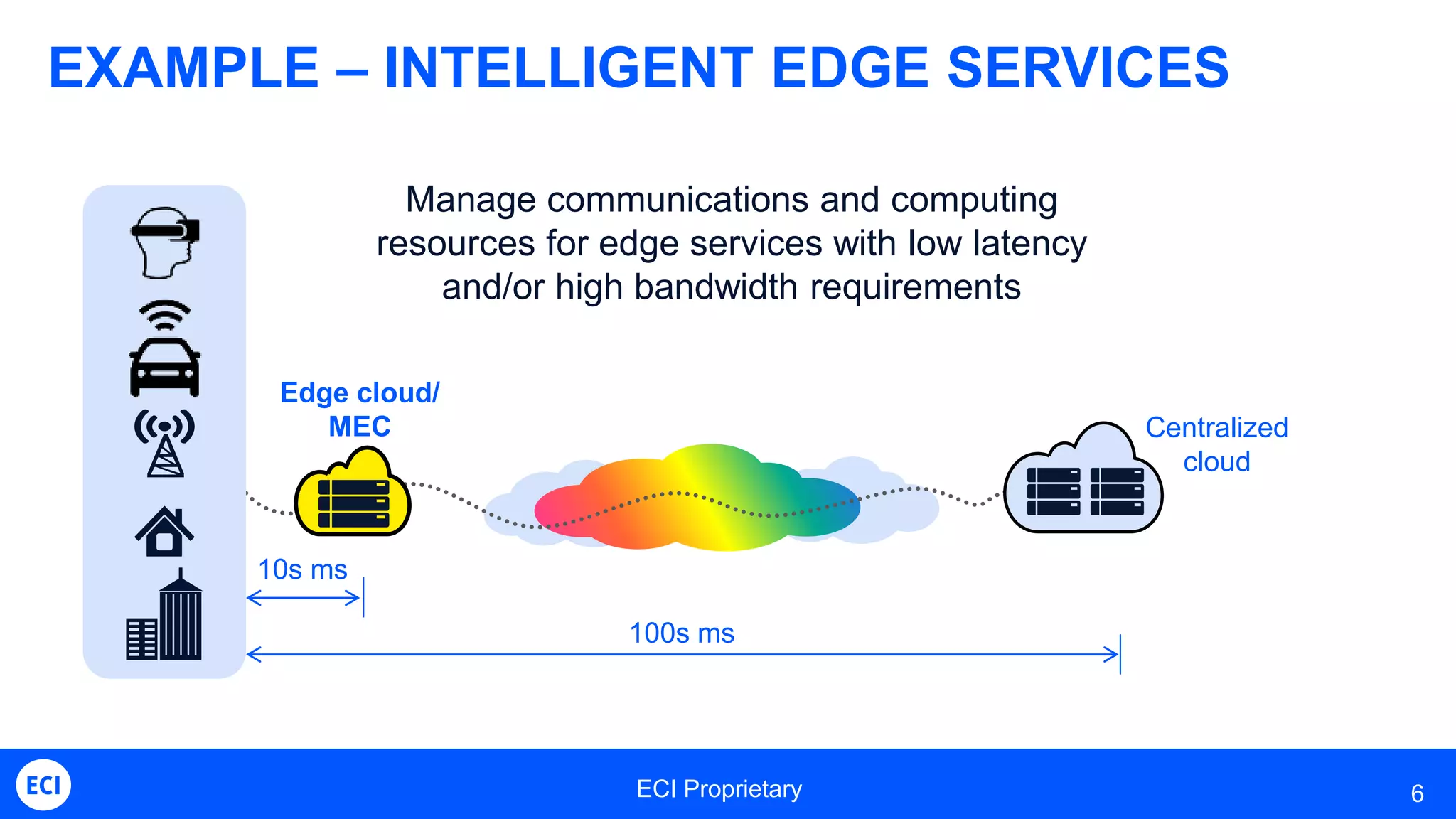 EXAMPLE – INTELLIGENT EDGE SERVICES

Manage communications and computing resources for edge services with low latency and/or high bandwidth requirements

Edge cloud/ MEC

Centralized cloud

10s ms

100s ms

ECI

ECI Proprietary

6